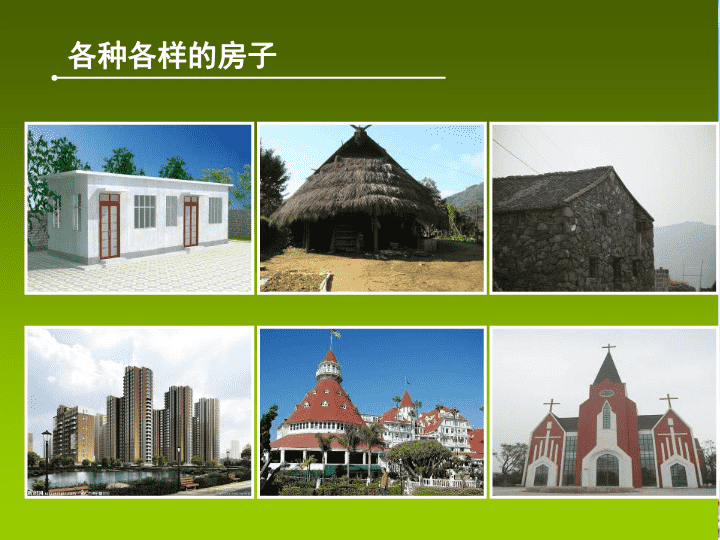 各种各样的房子